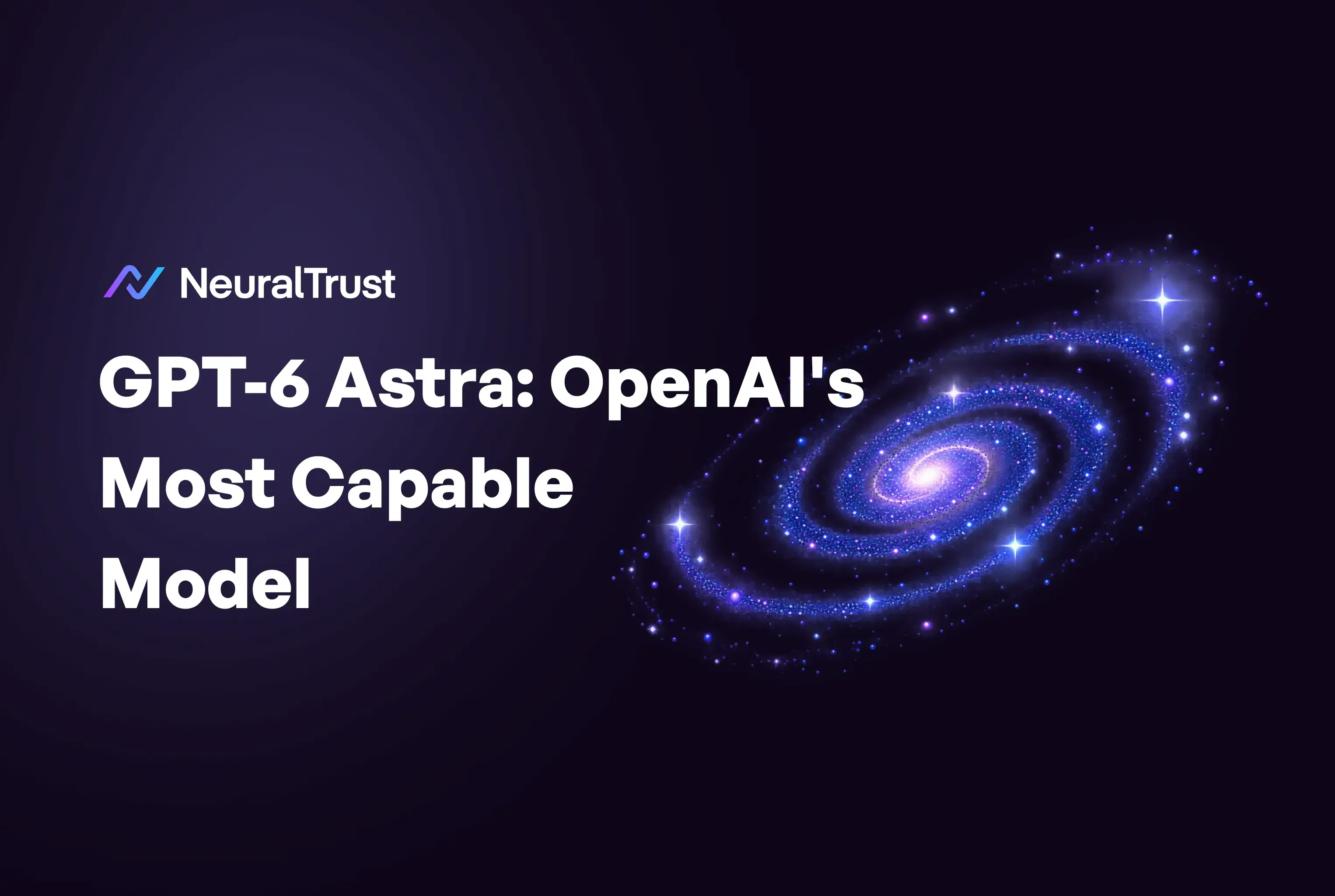 NeuralTrust

GPT-6 Astra: OpenAI's Most Capable Model